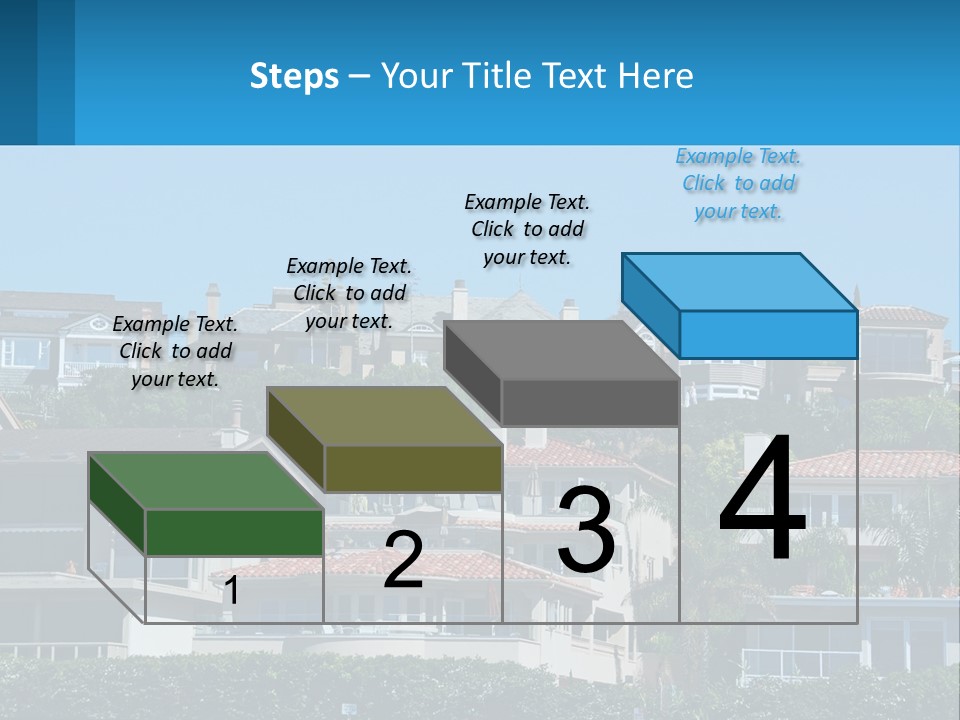 Steps – Your Title Text Here

Example Text. Click to add your text.

Example Text. Click to add your text.

Example Text. Click to add your text.

Example Text. Click to add your text.

1

2

3

4